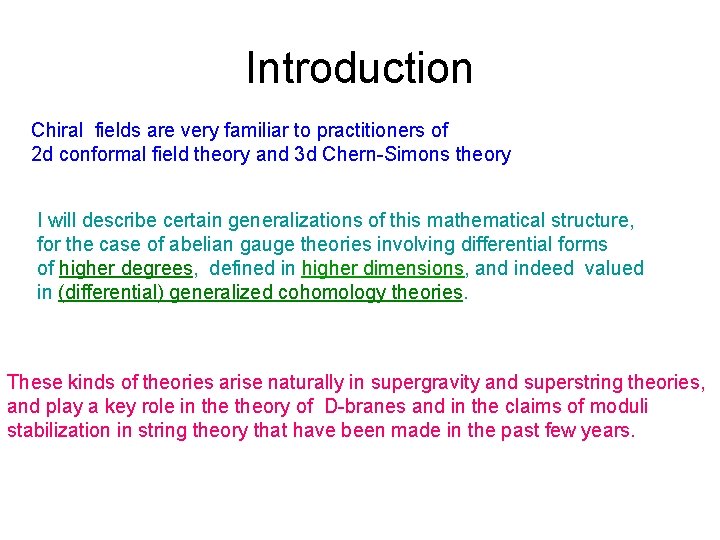 Introduction

Chiral fields are very familiar to practitioners of 2d conformal field theory and 3d Chern-Simons theory

I will describe certain generalizations of this mathematical structure, for the case of abelian gauge theories involving differential forms of higher degrees, defined in higher dimensions, and indeed valued in (differential) generalized cohomology theories.

These kinds of theories arise naturally in supergravity and superstring theories, and play a key role in the theory of D-branes and in the claims of moduli stabilization in string theory that have been made in the past few years.